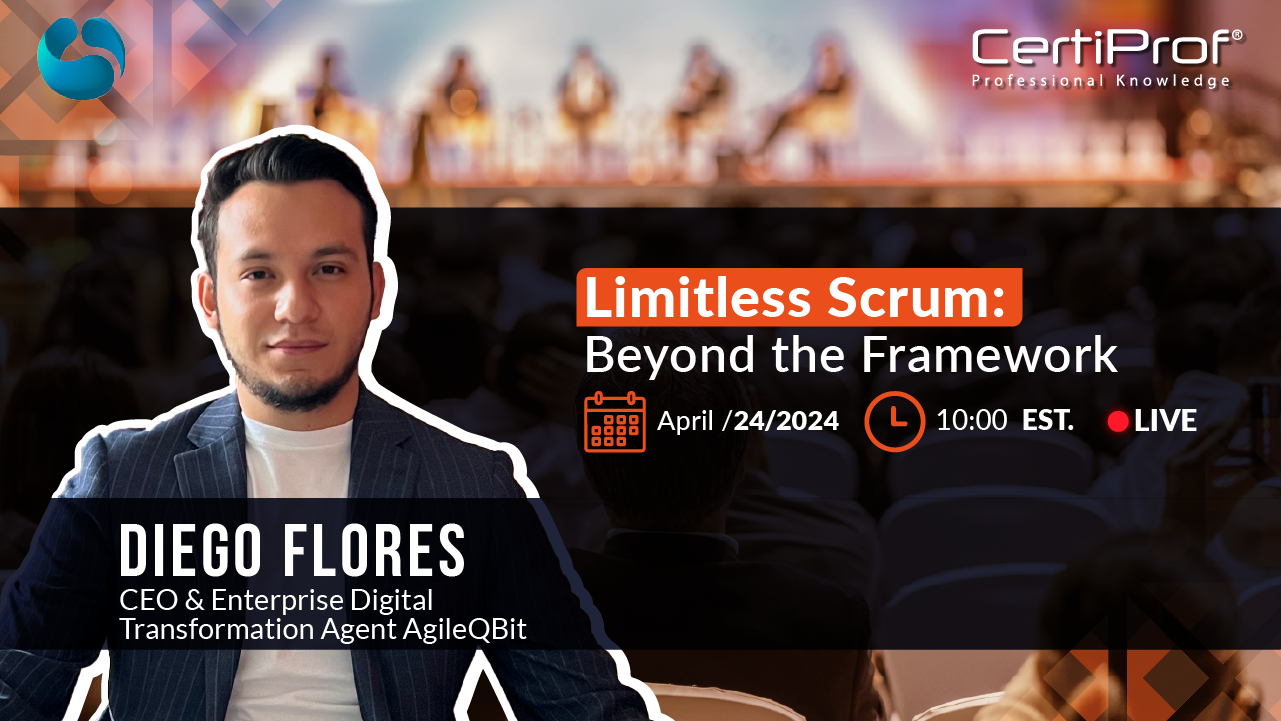 CertiProf®
Professional Knowledge

Limitless Scrum:
Beyond the Framework

April /24/2024 10:00 EST. LIVE

DIEGO FLORES
CEO & Enterprise Digital Transformation Agent AgileQBit